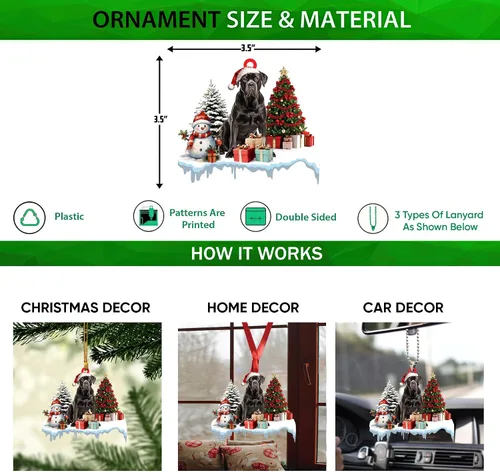 ORNAMENT SIZE & MATERIAL

3.5"

3.5"

Plastic

Patterns Are Printed

Double Sided

3 Types Of Lanyard As Shown Below

HOW IT WORKS

CHRISTMAS DECOR

HOME DECOR

CAR DECOR